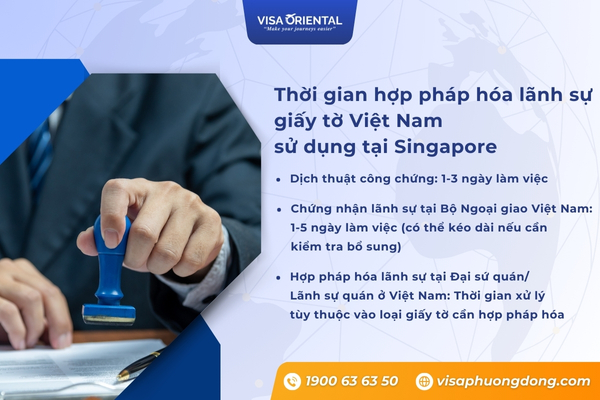 VISA ORIENTAL
"Make your journeys easier"

Thời gian hợp pháp hóa lãnh sự giấy tờ Việt Nam sử dụng tại Singapore

• Dịch thuật công chứng: 1-3 ngày làm việc

• Chứng nhận lãnh sự tại Bộ Ngoại giao Việt Nam: 1-5 ngày làm việc (có thể kéo dài nếu cần kiểm tra bổ sung)

• Hợp pháp hóa lãnh sự tại Đại sứ quán/ Lãnh sự quán ở Việt Nam: Thời gian xử lý tùy thuộc vào loại giấy tờ cần hợp pháp hóa

1900 63 63 50
visaphuongdong.com